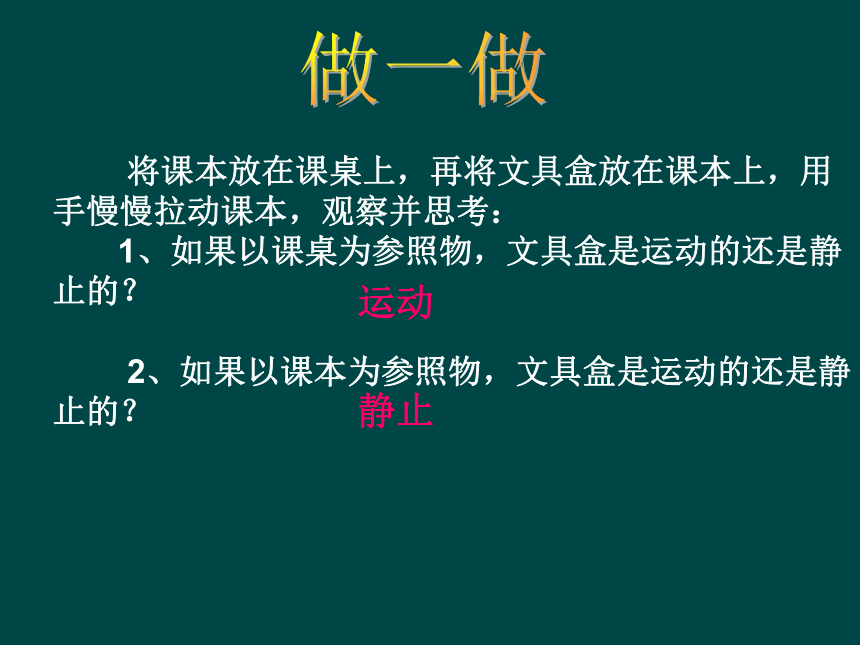 做一做

将课本放在课桌上，再将文具盒放在课本上，用手慢慢拉动课本，观察并思考：

1、如果以课桌为参照物，文具盒是运动的还是静止的？

运动

2、如果以课本为参照物，文具盒是运动的还是静止的？

静止